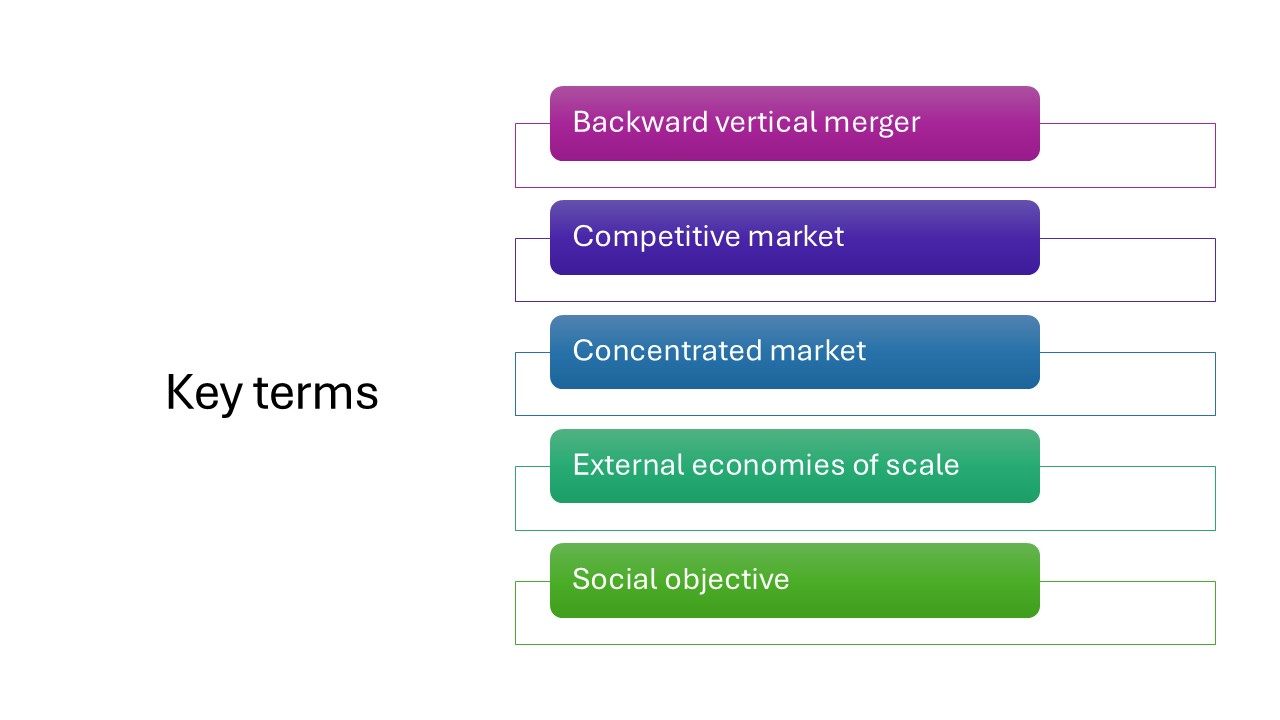 Key terms

Backward vertical merger

Competitive market

Concentrated market

External economies of scale

Social objective